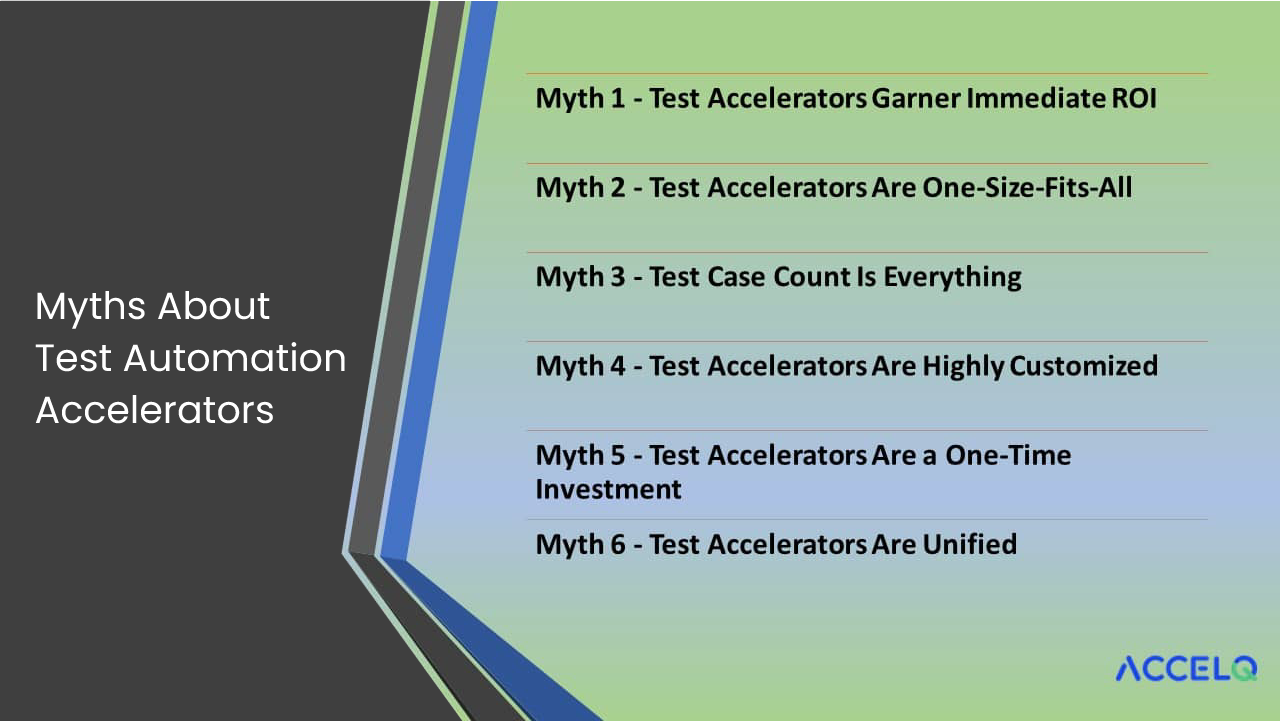 Myths About Test Automation Accelerators

Myth 1 - Test Accelerators Garner Immediate ROI

Myth 2 - Test Accelerators Are One-Size-Fits-All

Myth 3 - Test Case Count Is Everything

Myth 4 - Test Accelerators Are Highly Customized

Myth 5 - Test Accelerators Are a One-Time Investment

Myth 6 - Test Accelerators Are Unified

ACCELQ